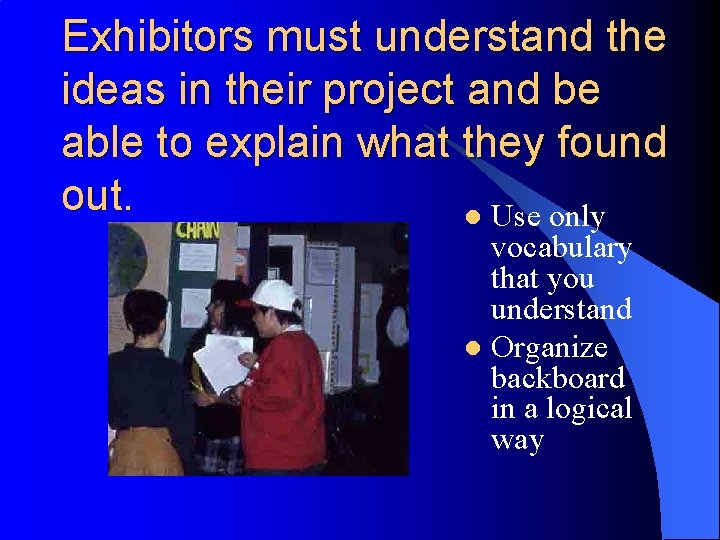 Exhibitors must understand the ideas in their project and be able to explain what they found out.

CHAIN

- Use only vocabulary that you understand
- Organize backboard in a logical way